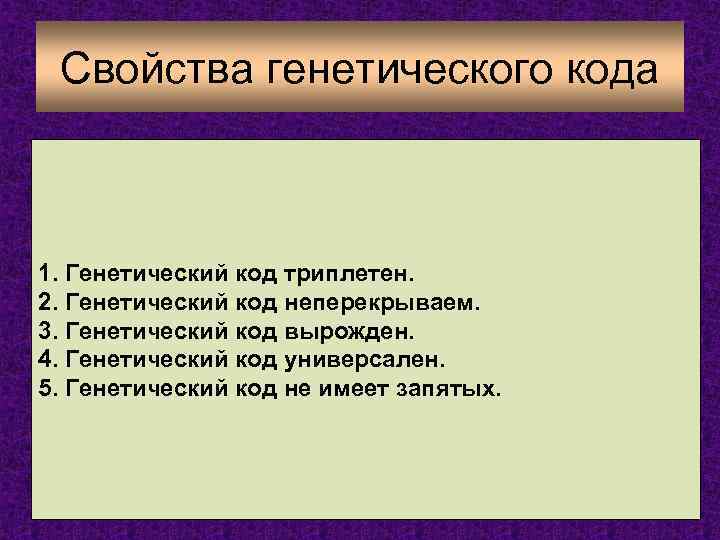 Свойства генетического кода

1. Генетический код триплетен.
2. Генетический код неперекрываем.
3. Генетический код вырожден.
4. Генетический код универсален.
5. Генетический код не имеет запятых.